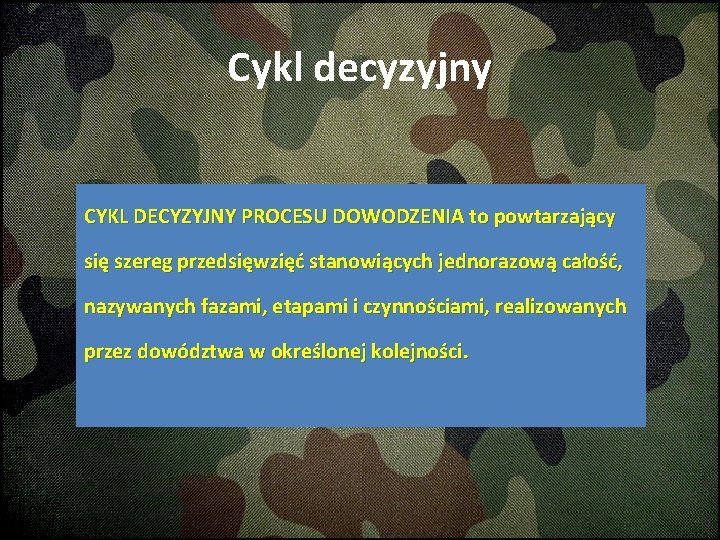 Cykl decyzyjny

CYKL DECYZYJNY PROCESU DOWODZENIA to powtarzający się szereg przedsięwzięć stanowiących jednorazową całość, nazywanych fazami, etapami i czynnościami, realizowanych przez dowództwa w określonej kolejności.